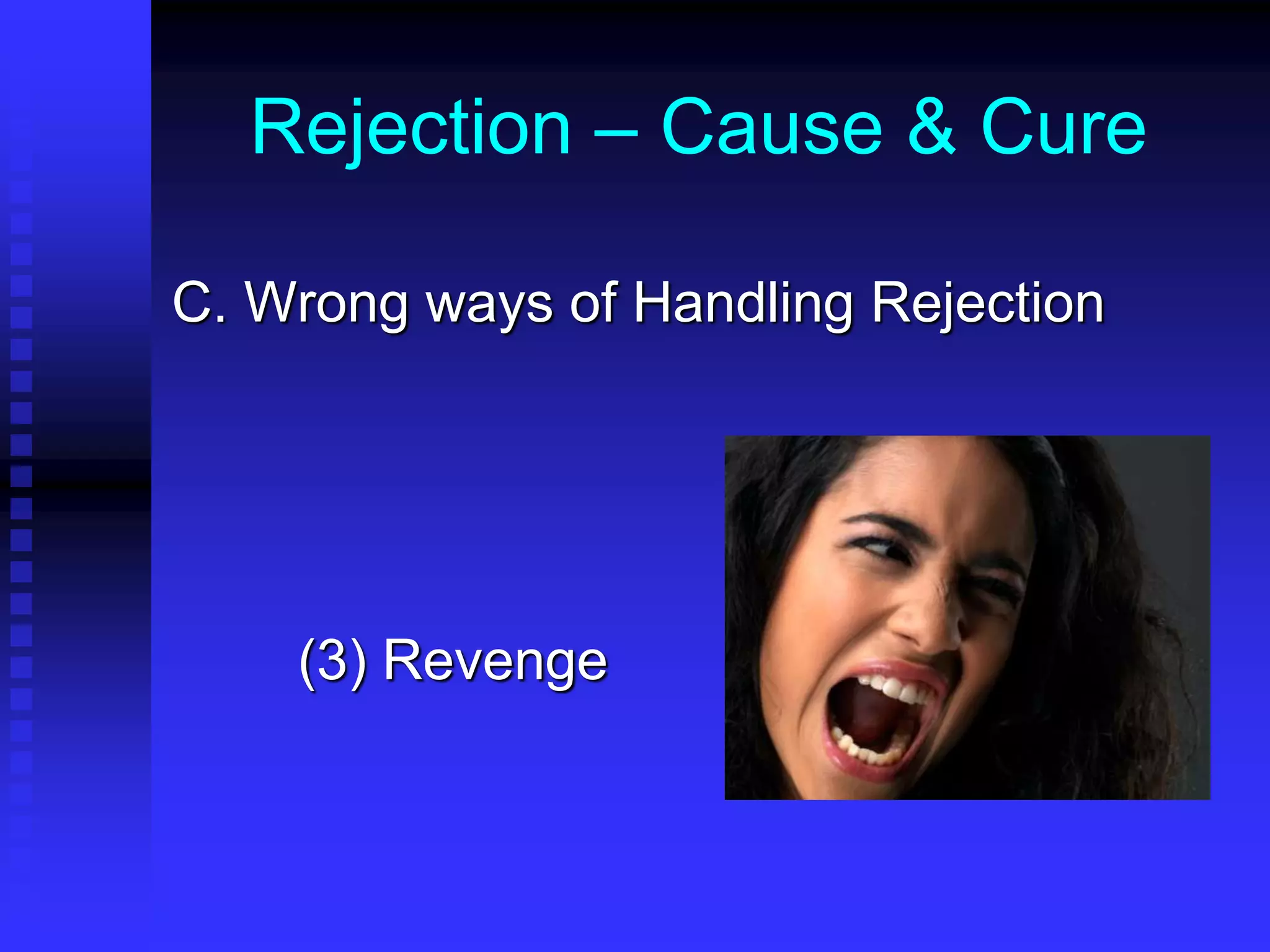 Rejection – Cause & Cure

C. Wrong ways of Handling Rejection

(3) Revenge